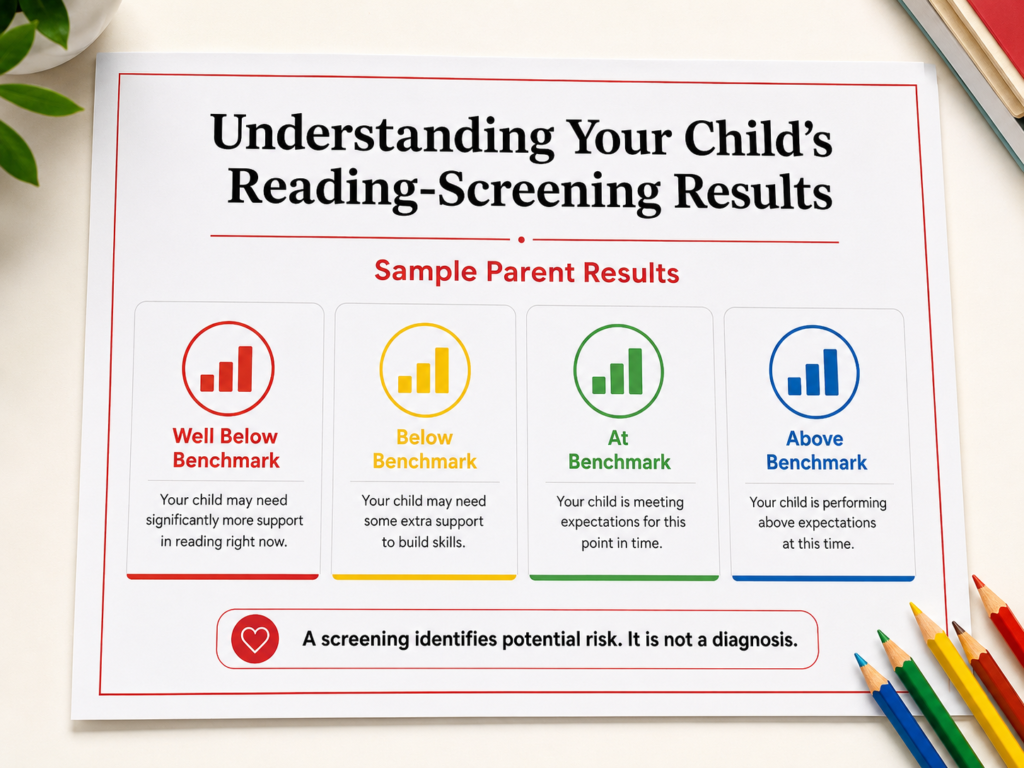 Understanding Your Child's Reading-Screening Results

Sample Parent Results

Well Below Benchmark

Your child may need significantly more support in reading right now.

Below Benchmark

Your child may need some extra support to build skills.

At Benchmark

Your child is meeting expectations for this point in time.

Above Benchmark

Your child is performing above expectations at this time.

A screening identifies potential risk. It is not a diagnosis.